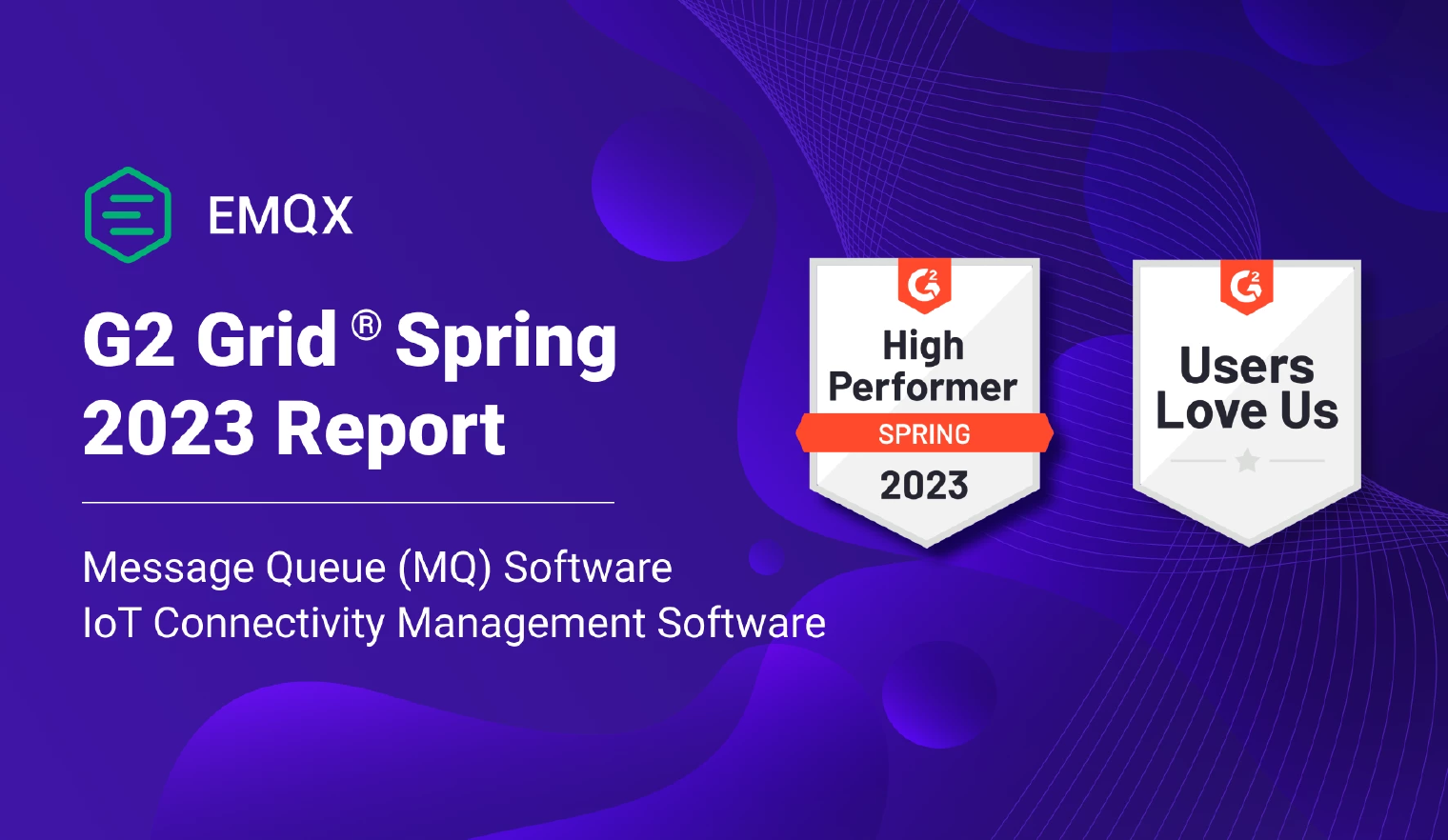 EMQX

G2 Grid ® Spring 2023 Report

Message Queue (MQ) Software
IoT Connectivity Management Software

G2
High Performer
SPRING
2023

G2
Users Love Us